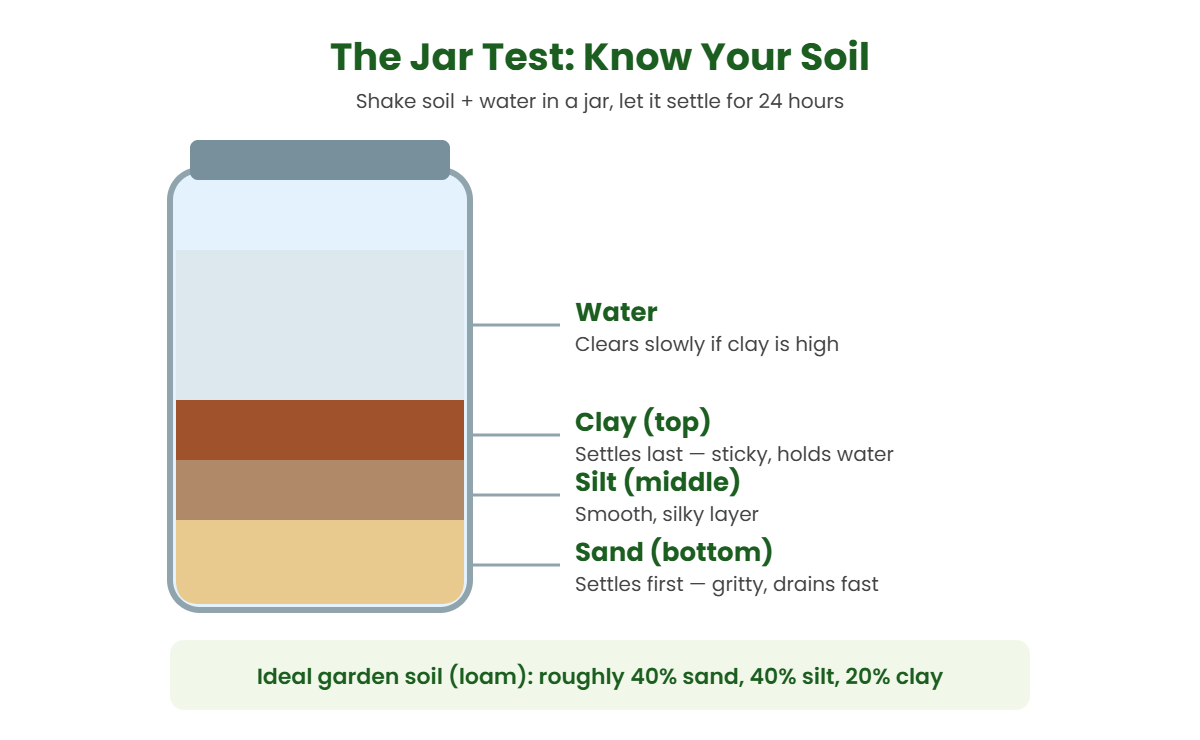 The Jar Test: Know Your Soil

Shake soil + water in a jar, let it settle for 24 hours

Water
Clears slowly if clay is high

Clay (top)
Settles last — sticky, holds water

Silt (middle)
Smooth, silky layer

Sand (bottom)
Settles first — gritty, drains fast

Ideal garden soil (loam): roughly 40% sand, 40% silt, 20% clay